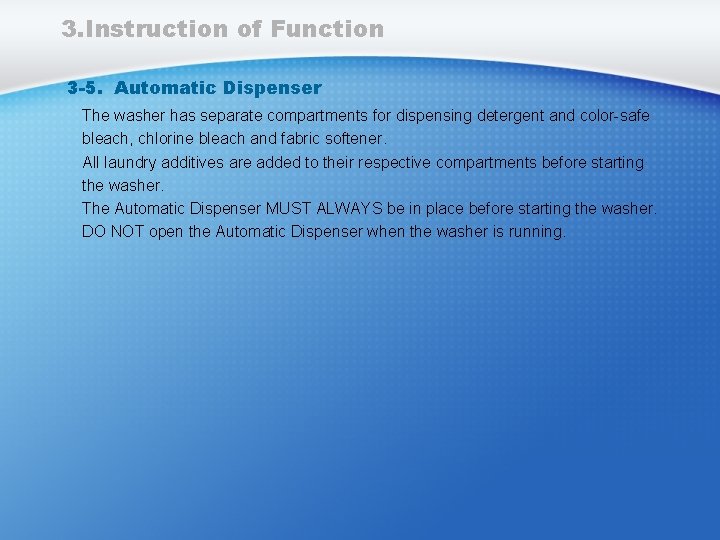 3.Instruction of Function

3-5. Automatic Dispenser

The washer has separate compartments for dispensing detergent and color-safe bleach, chlorine bleach and fabric softener.

All laundry additives are added to their respective compartments before starting the washer.

The Automatic Dispenser MUST ALWAYS be in place before starting the washer.

DO NOT open the Automatic Dispenser when the washer is running.